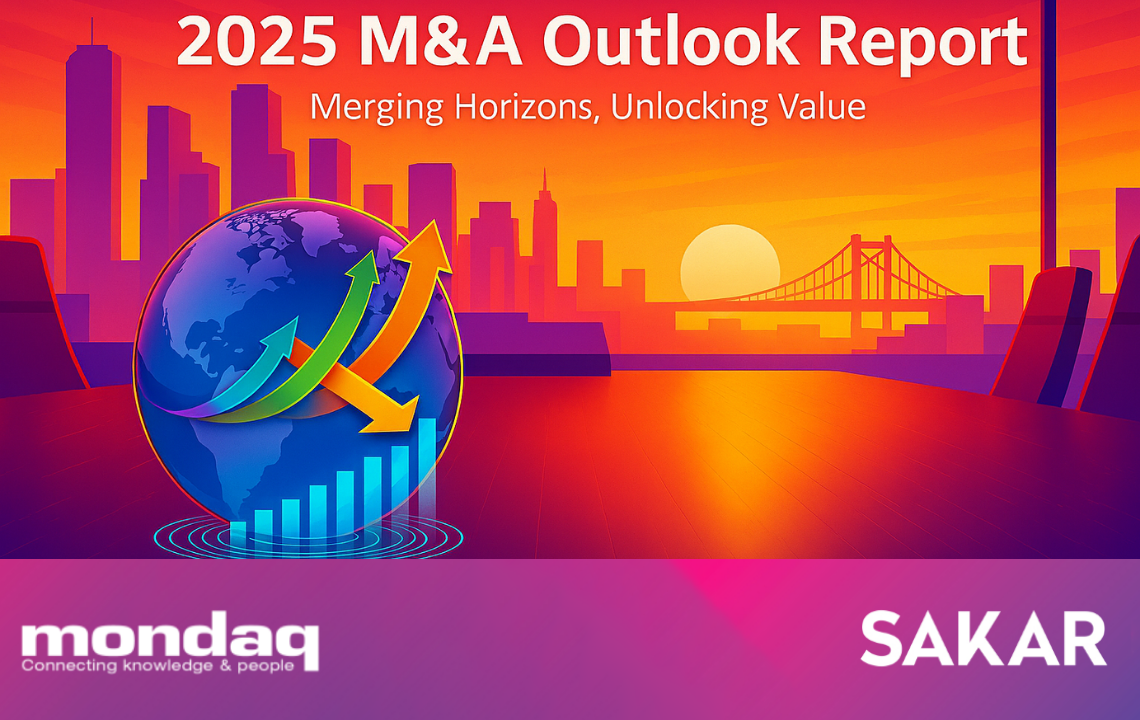 2025 M&A Outlook Report

Merging Horizons, Unlocking Value

mondaq
Connecting knowledge & people

SAKAR